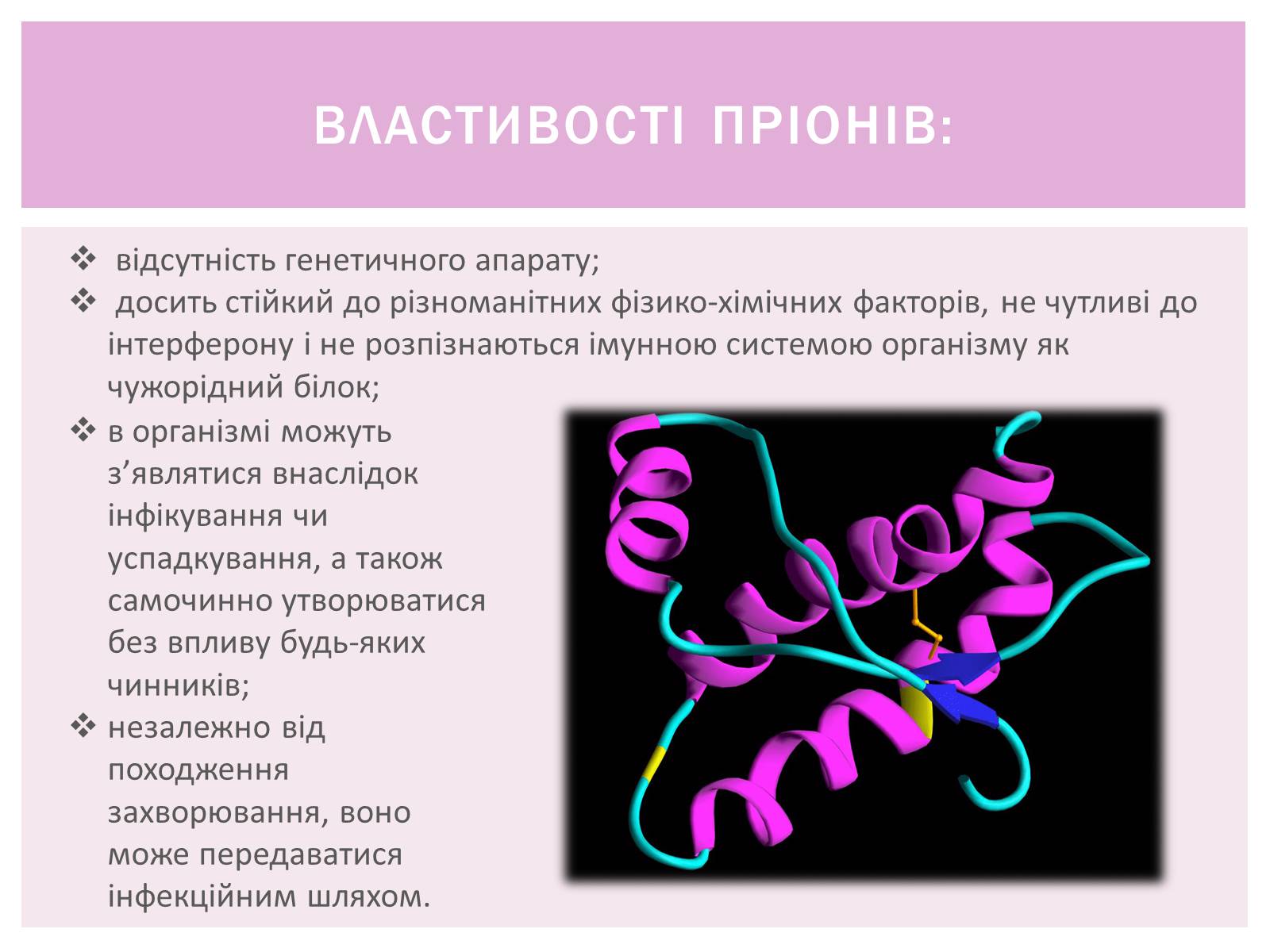 ВЛАСТИВОСТІ ПРІОНІВ:

❖ відсутність генетичного апарату;
❖ досить стійкий до різноманітних фізико-хімічних факторів, не чутливі до інтерферону і не розпізнаються імунною системою організму як чужорідний білок;
❖ в організмі можуть з’являтися внаслідок інфікування чи успадкування, а також самочинно утворюватися без впливу будь-яких чинників;
❖ незалежно від походження захворювання, воно може передаватися інфекційним шляхом.